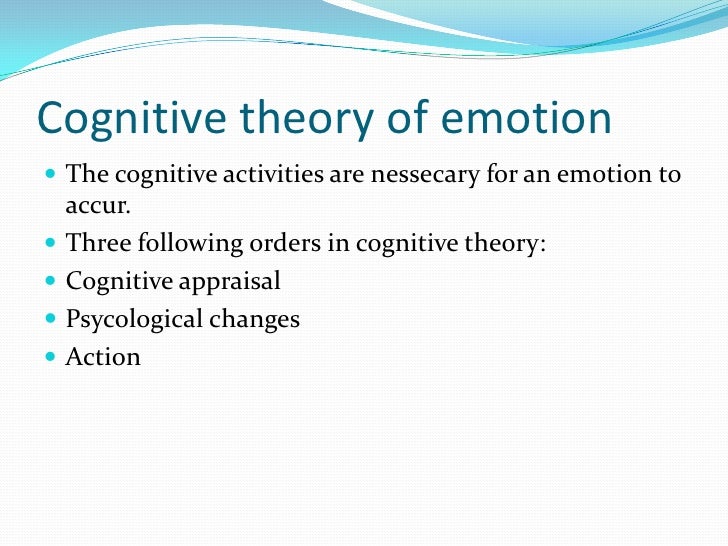 Cognitive theory of emotion

- The cognitive activities are nessecary for an emotion to accur.
- Three following orders in cognitive theory:
- Cognitive appraisal
- Psycological changes
- Action